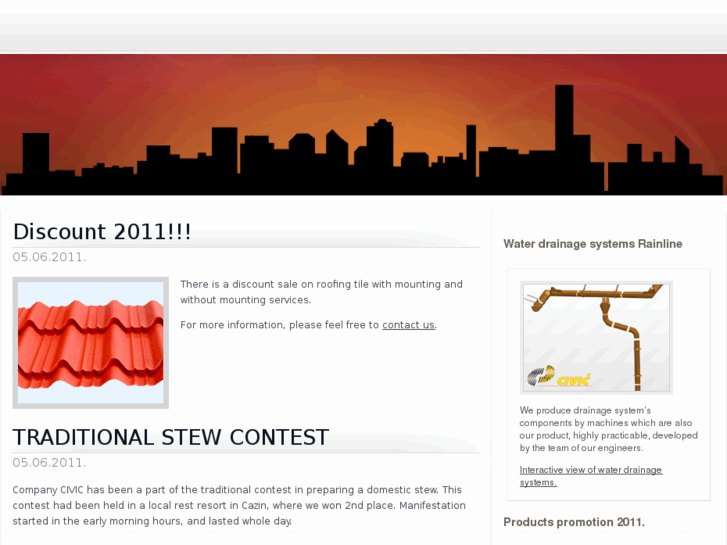 Discount 2011!!!

05.06.2011.

There is a discount sale on roofing tile with mounting and without mounting services.

For more information, please feel free to contact us.

TRADITIONAL STEW CONTEST

05.06.2011.

Company CIVIC has been a part of the traditional contest in preparing a domestic stew. This contest had been held in a local rest resort in Cazin, where we won 2nd place. Manifestation started in the early morning hours, and lasted whole day.

Water drainage systems Rainline

CIVIĆ

We produce drainage system's components by machines which are also our product, highly practicable, developed by the team of our engineers.

Interactive view of water drainage systems.

Products promotion 2011.